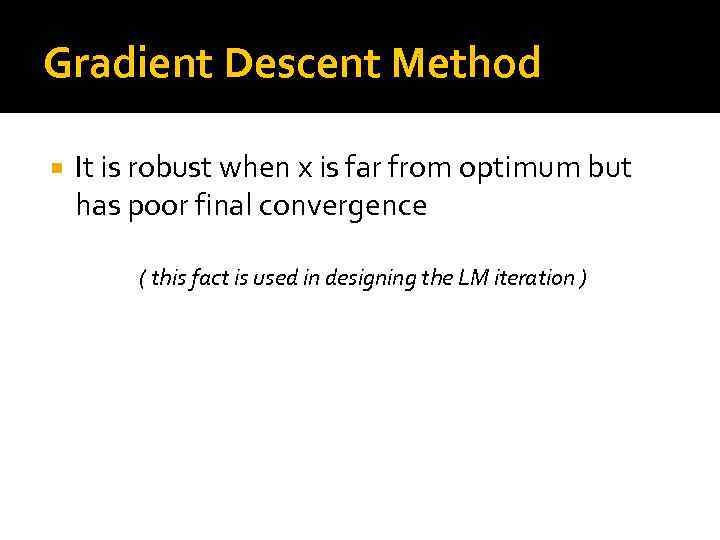 Gradient Descent Method

It is robust when x is far from optimum but has poor final convergence

( this fact is used in designing the LM iteration )